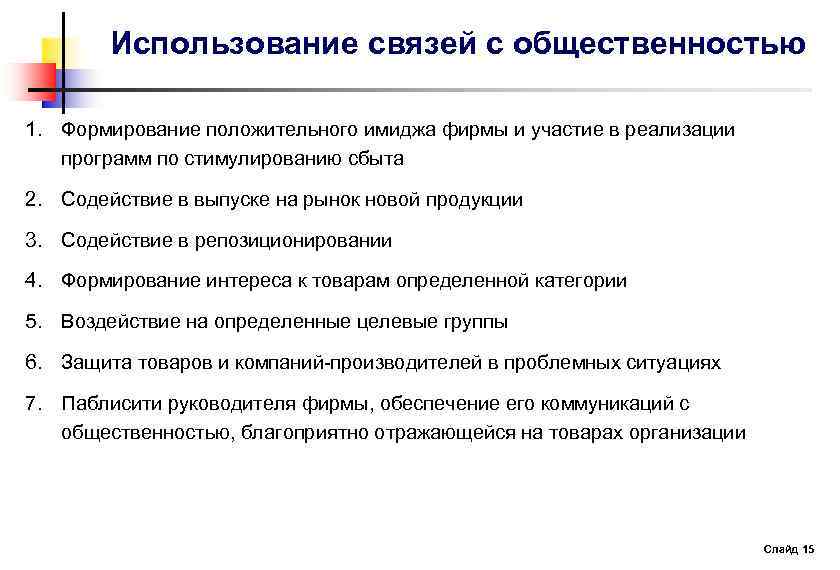 Использование связей с общественностью

1. Формирование положительного имиджа фирмы и участие в реализации программ по стимулированию сбыта

2. Содействие в выпуске на рынок новой продукции

3. Содействие в репозиционировании

4. Формирование интереса к товарам определенной категории

5. Воздействие на определенные целевые группы

6. Защита товаров и компаний-производителей в проблемных ситуациях

7. Паблисити руководителя фирмы, обеспечение его коммуникаций с общественностью, благоприятно отражающейся на товарах организации

Слайд 15